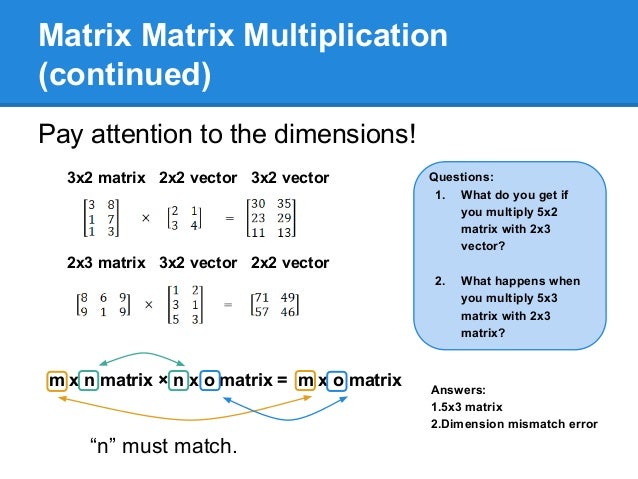 Matrix Matrix Multiplication (continued)

Pay attention to the dimensions!

3x2 matrix 2x2 vector 3x2 vector

$\begin{bmatrix} 3 & 8 \\ 1 & 7 \\ 1 & 3 \end{bmatrix} \times \begin{bmatrix} 2 & 1 \\ 3 & 4 \end{bmatrix} = \begin{bmatrix} 30 & 35 \\ 23 & 29 \\ 11 & 13 \end{bmatrix}$

2x3 matrix 3x2 vector 2x2 vector

$\begin{bmatrix} 8 & 6 & 9 \\ 9 & 1 & 9 \end{bmatrix} \times \begin{bmatrix} 1 & 2 \\ 3 & 1 \\ 5 & 3 \end{bmatrix} = \begin{bmatrix} 71 & 49 \\ 57 & 46 \end{bmatrix}$

m x n matrix × n x o matrix = m x o matrix

“n” must match.

Questions:
1. What do you get if you multiply 5x2 matrix with 2x3 vector?
2. What happens when you multiply 5x3 matrix with 2x3 matrix?

Answers:
1.5x3 matrix
2.Dimension mismatch error